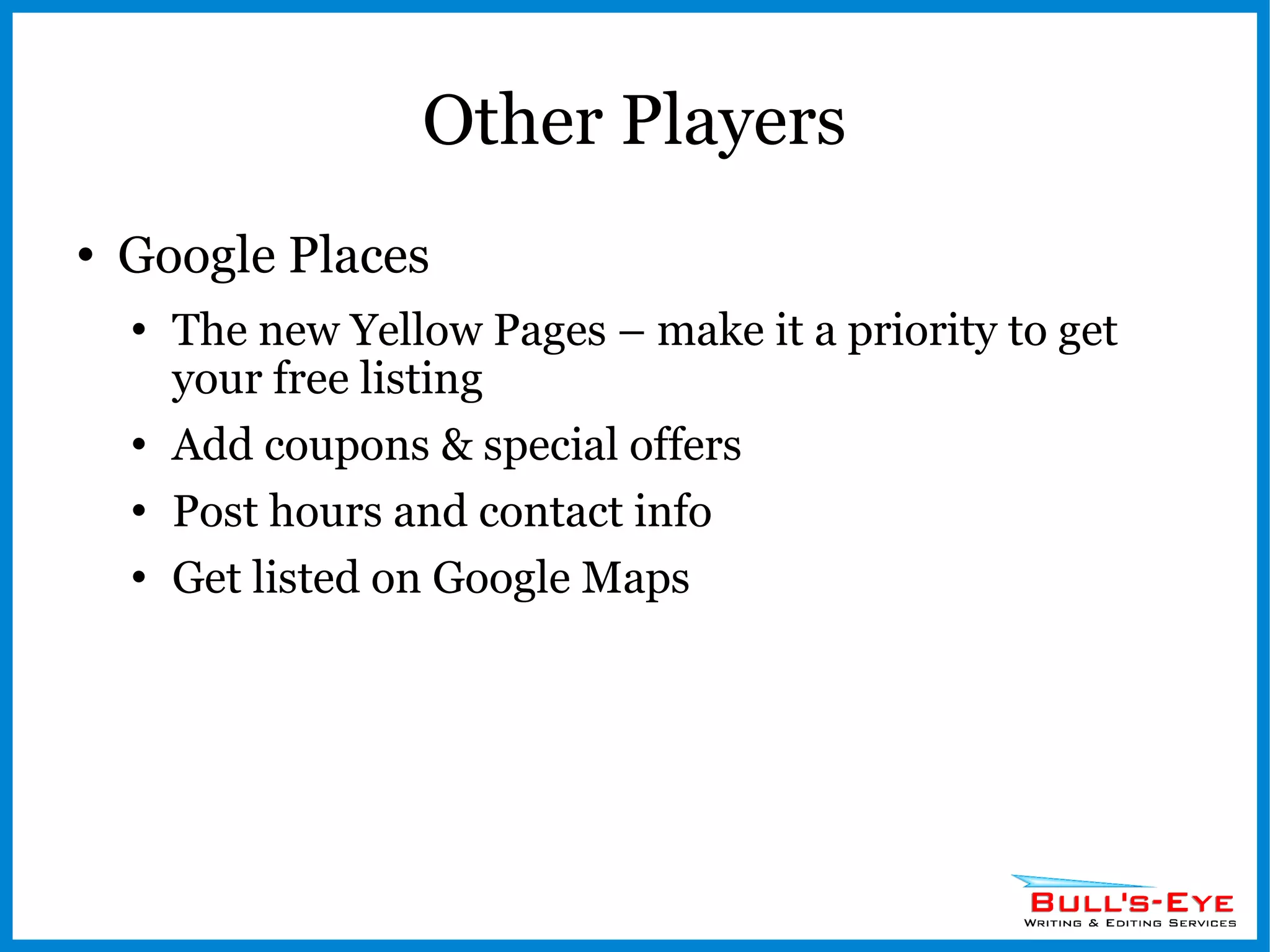 Other Players

• Google Places
  • The new Yellow Pages – make it a priority to get your free listing
  • Add coupons & special offers
  • Post hours and contact info
  • Get listed on Google Maps

BULL'S-EYE
WRITING & EDITING SERVICES